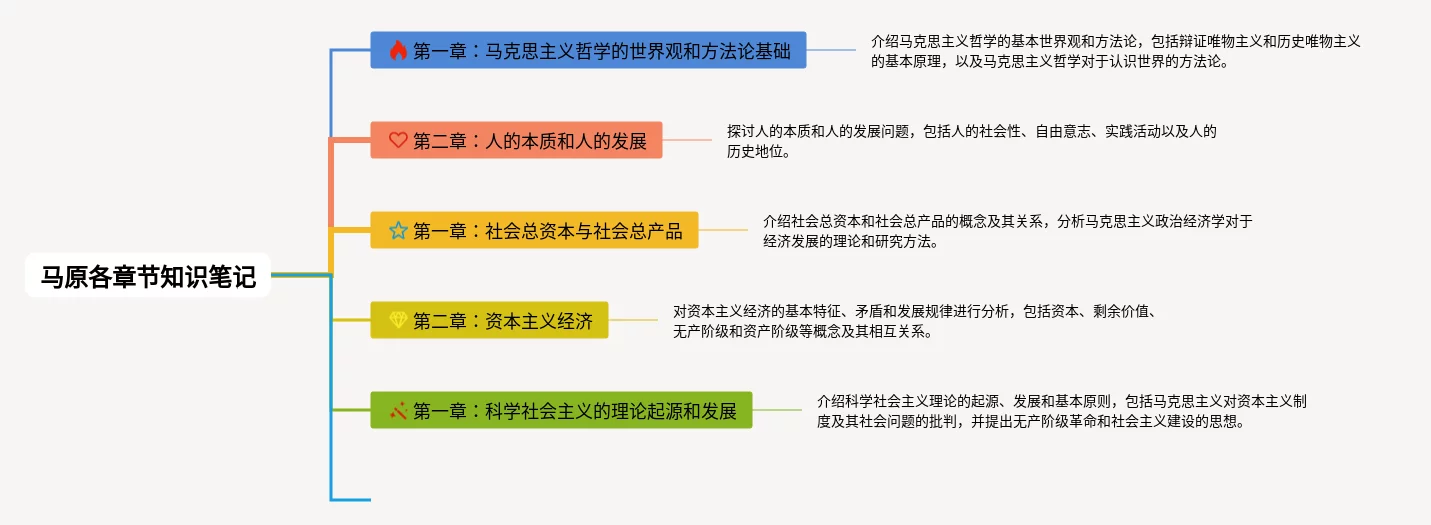 马原各章节知识笔记

第一章：马克思主义哲学的世界观和方法论基础

介绍马克思主义哲学的基本世界观和方法论，包括辩证唯物主义和历史唯物主义的基本原理，以及马克思主义哲学对于认识世界的方法论。

第二章：人的本质和人的发展

探讨人的本质和人的发展问题，包括人的社会性、自由意志、实践活动以及人的历史地位。

第一章：社会总资本与社会总产品

介绍社会总资本和社会总产品的概念及其关系，分析马克思主义政治经济学对于经济发展的理论和研究方法。

第二章：资本主义经济

对资本主义经济的基本特征、矛盾和发展规律进行分析，包括资本、剩余价值、无产阶级和资产阶级等概念及其相互关系。

第一章：科学社会主义的理论起源和发展

介绍科学社会主义理论的起源、发展和基本原则，包括马克思主义对资本主义制度及其社会问题的批判，并提出无产阶级革命和社会主义建设的思想。